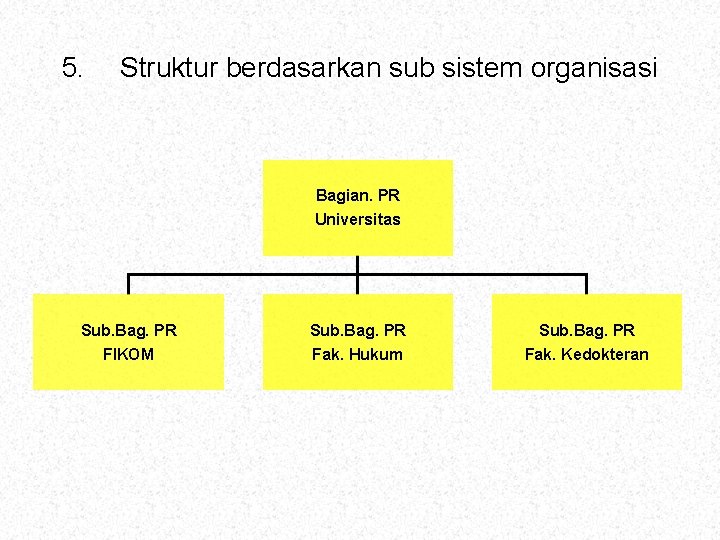 5. Struktur berdasarkan sub sistem organisasi

Bagian. PR
Universitas

Sub.Bag. PR
FIKOM

Sub.Bag. PR
Fak. Hukum

Sub.Bag. PR
Fak. Kedokteran